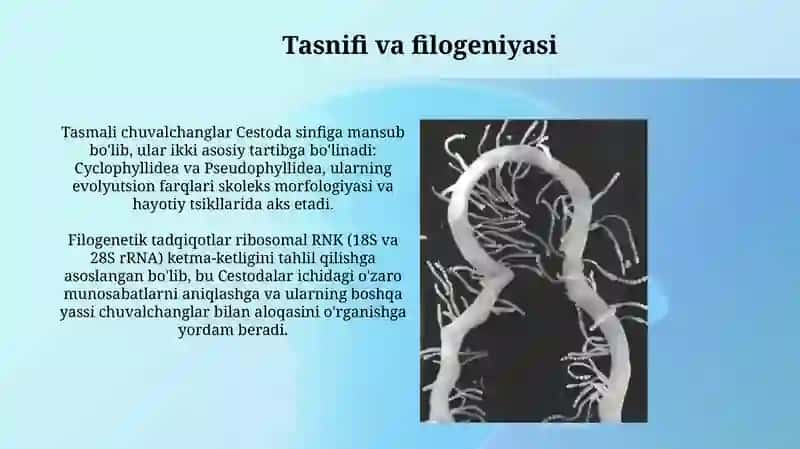 Tasnifi va filogeniyasi

Tasmali chuvalchanglar Cestoda sinfiga mansub bo'lib, ular ikki asosiy tartibga bo'linadi: Cyclophyllidea va Pseudophyllidea, ularning evolyutsion farqlari skoleks morfologiyasi va hayotiy tsikllarida aks etadi.

Filogenetik tadqiqotlar ribosomal RNK (18S va 28S rRNA) ketma-ketligini tahlil qilishga asoslangan bo'lib, bu Cestodalar ichidagi o'zaro munosabatlarni aniqlashga va ularning boshqa yassi chuvalchanglar bilan aloqasini o'rganishga yordam beradi.